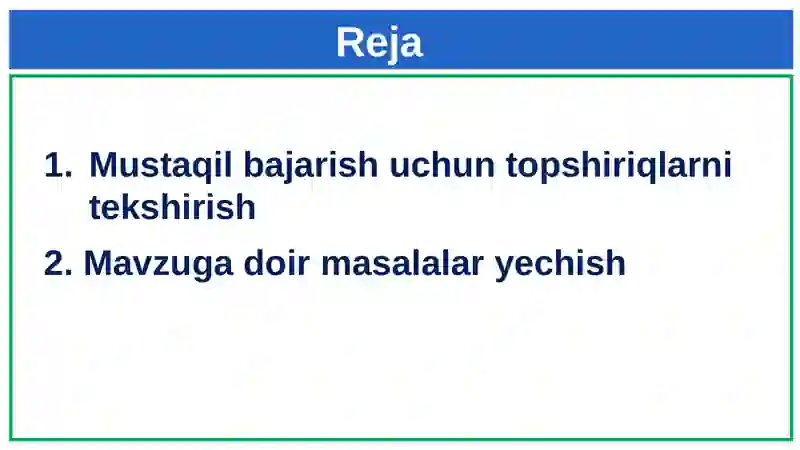 Reja

1. Mustaqil bajarish uchun topshiriqlarni tekshirish

2. Mavzuga doir masalalar yechish